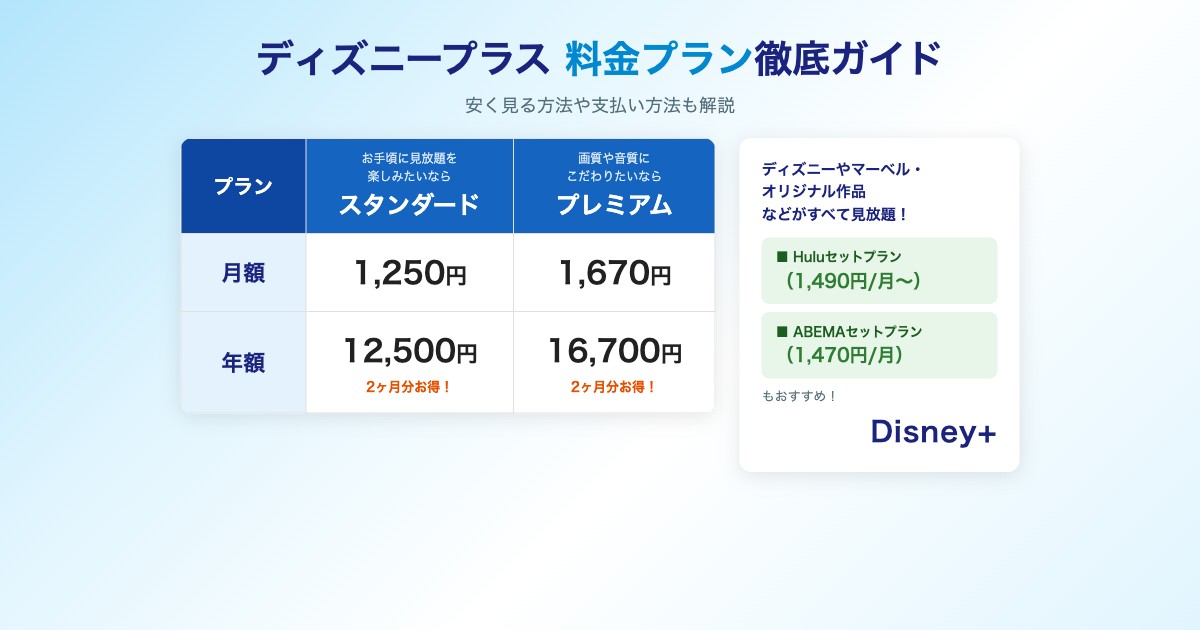 ディズニープラス 料金プラン徹底ガイド

安く見る方法や支払い方法も解説

| プラン | お手頃に見放題を楽しみたいなら スタンダード | 画質や音質にこだわりたいなら プレミアム |
|---|---|---|
| 月額 | 1,250円 | 1,670円 |
| 年額 | 12,500円 2ヶ月分お得！ | 16,700円 2ヶ月分お得！ |

ディズニーやマーベル・オリジナル作品などがすべて見放題！

■ Huluセットプラン （1,490円/月〜）

■ ABEMAセットプラン （1,470円/月）

もおすすめ！

Disney+